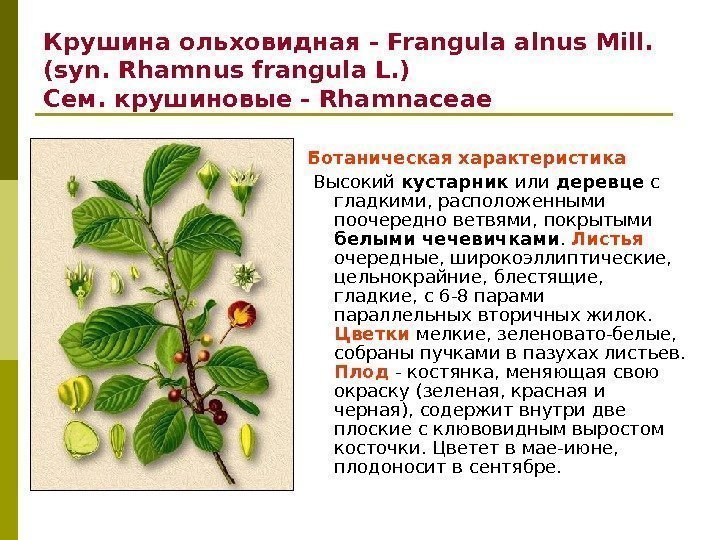 Крушина ольховидная - Frangula alnus Mill. (syn. Rhamnus frangula L.)
Сем. крушиновые - Rhamnaceae

Ботаническая характеристика

Высокий кустарник или деревце с гладкими, расположенными поочередно ветвями, покрытыми белыми чечевичками. Листья очередные, широкоэллиптические, цельнокрайние, блестящие, гладкие, с 6-8 парами параллельных вторичных жилок. Цветки мелкие, зеленовато-белые, собраны пучками в пазухах листьев. Плод - костянка, меняющая свою окраску (зеленая, красная и черная), содержит внутри две плоские с клювовидным выростом косточки. Цветет в мае-июне, плодоносит в сентябре.